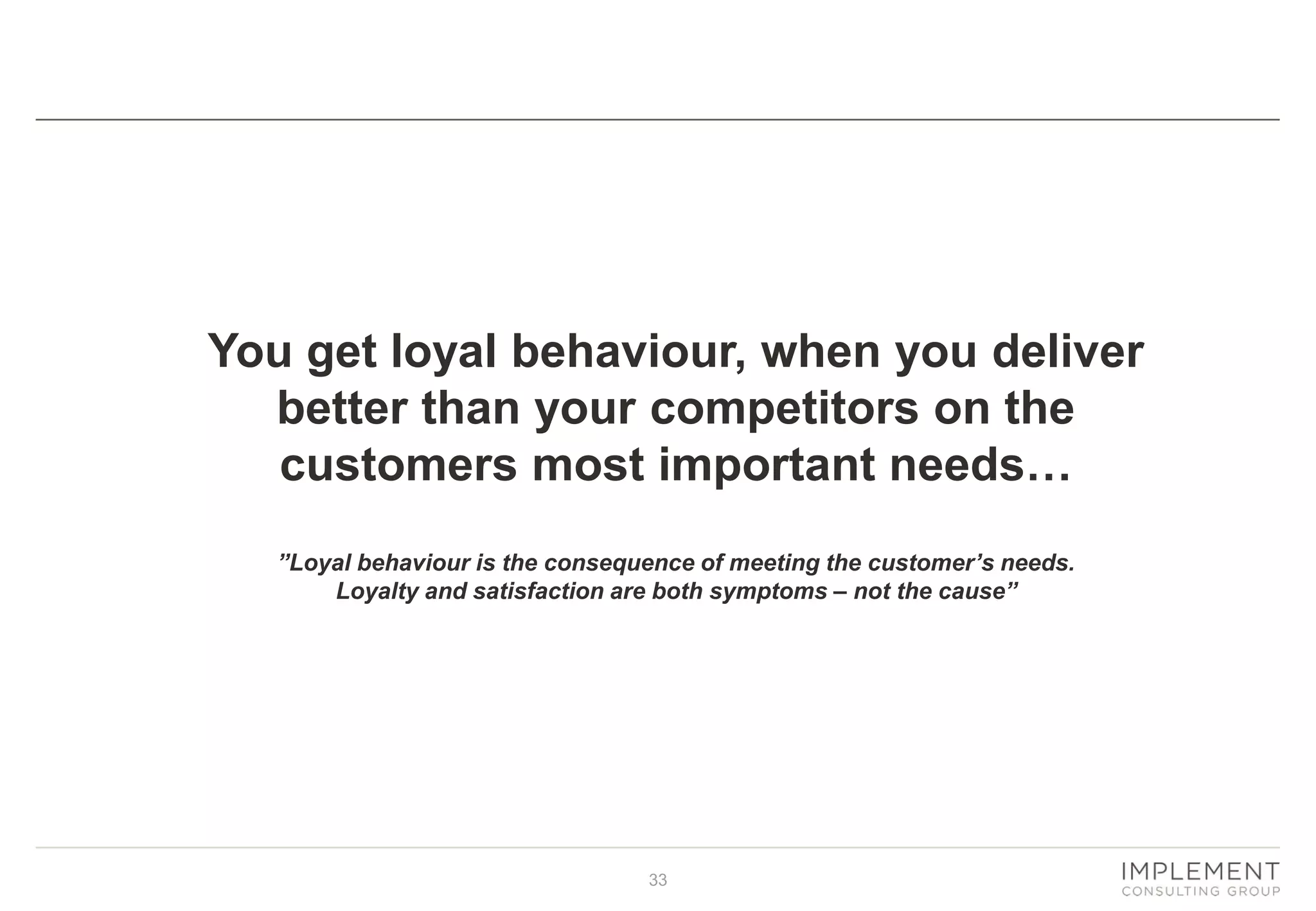 You get loyal behaviour, when you deliver better than your competitors on the customers most important needs…

”Loyal behaviour is the consequence of meeting the customer’s needs. Loyalty and satisfaction are both symptoms – not the cause”

33

IMPLEMENT
CONSULTING GROUP